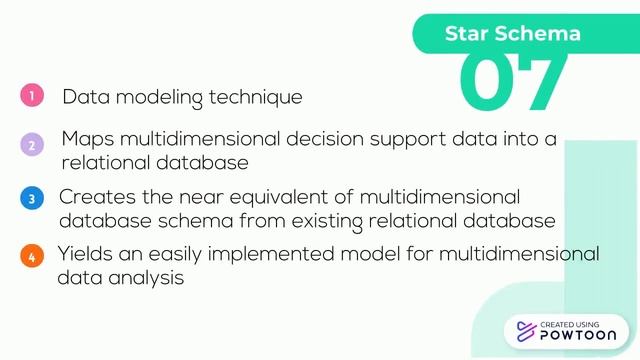 Star Schema
07

1 Data modeling technique

2 Maps multidimensional decision support data into a relational database

3 Creates the near equivalent of multidimensional database schema from existing relational database

4 Yields an easily implemented model for multidimensional data analysis

CREATED USING
POWTOON